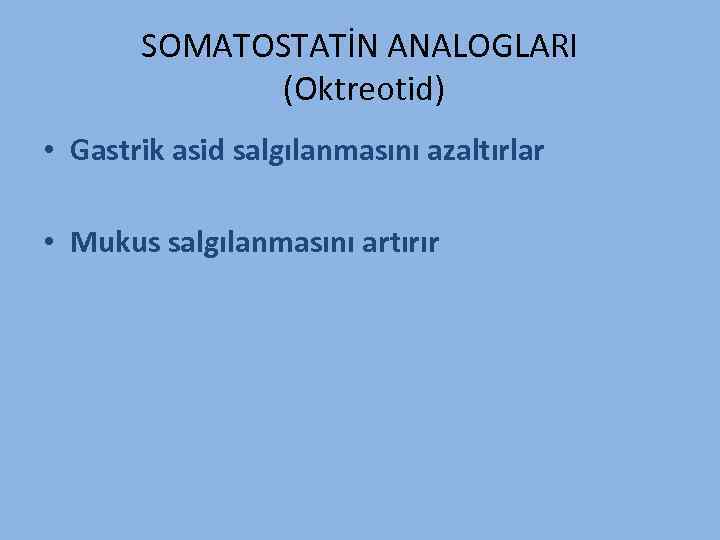 SOMATOSTATİN ANALOGLARI
(Oktreotid)

• Gastrik asid salgılanmasını azaltırlar

• Mukus salgılanmasını artırır